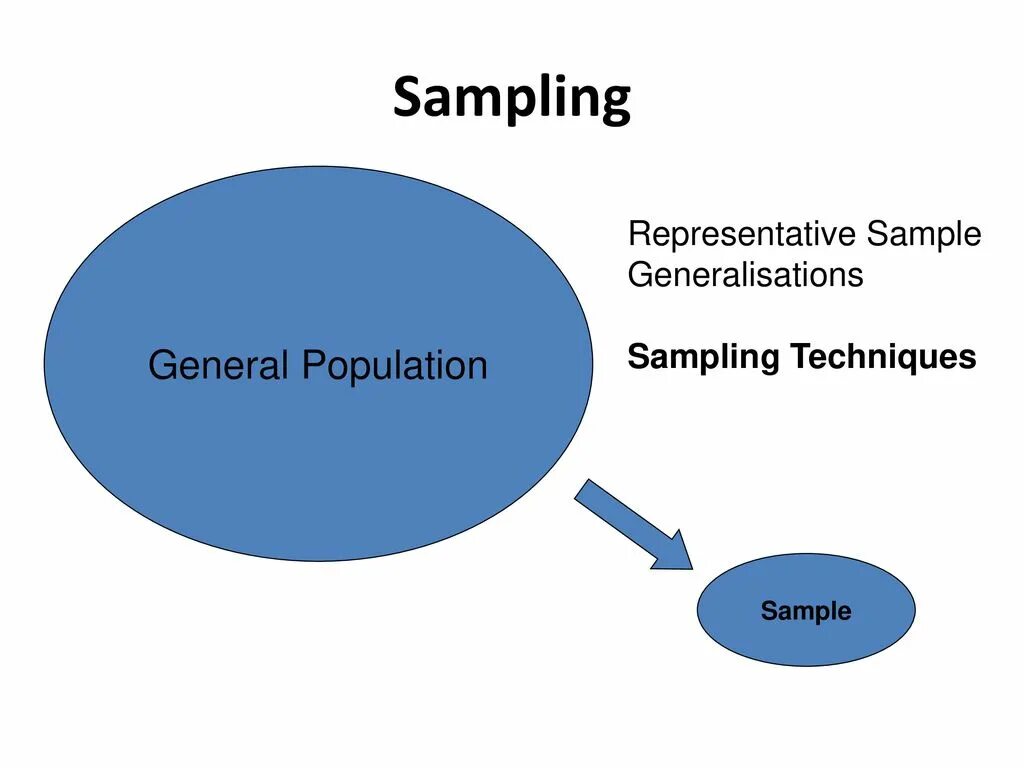 Sampling

General Population

Representative Sample
Generalisations

Sampling Techniques

Sample